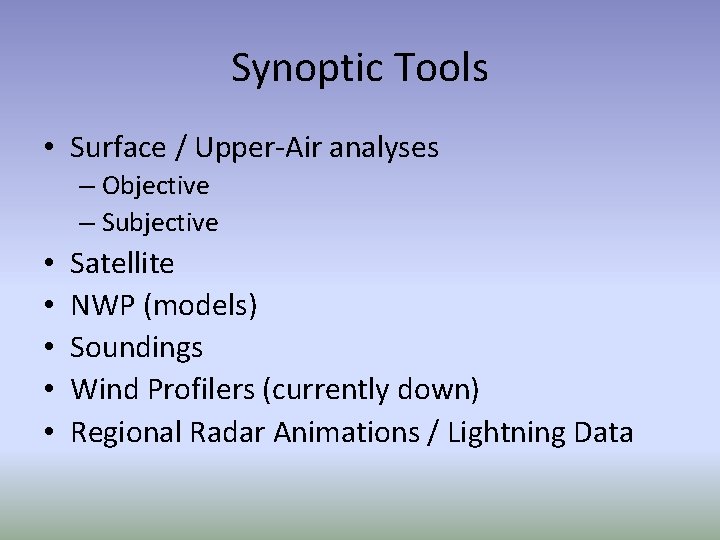 Synoptic Tools

• Surface / Upper-Air analyses
– Objective
– Subjective
• Satellite
• NWP (models)
• Soundings
• Wind Profilers (currently down)
• Regional Radar Animations / Lightning Data